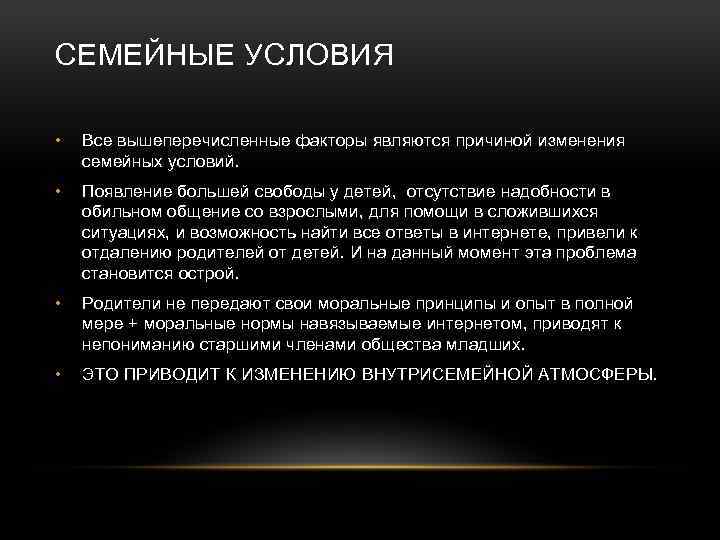 СЕМЕЙНЫЕ УСЛОВИЯ

• Все вышеперечисленные факторы являются причиной изменения семейных условий.

• Появление большей свободы у детей,  отсутствие надобности в обильном общение со взрослыми, для помощи в сложившихся ситуациях, и возможность найти все ответы в интернете, привели к отдалению родителей от детей. И на данный момент эта проблема становится острой.

• Родители не передают свои моральные принципы и опыт в полной мере + моральные нормы навязываемые интернетом, приводят к непониманию старшими членами общества младших.

• ЭТО ПРИВОДИТ К ИЗМЕНЕНИЮ ВНУТРИСЕМЕЙНОЙ АТМОСФЕРЫ.